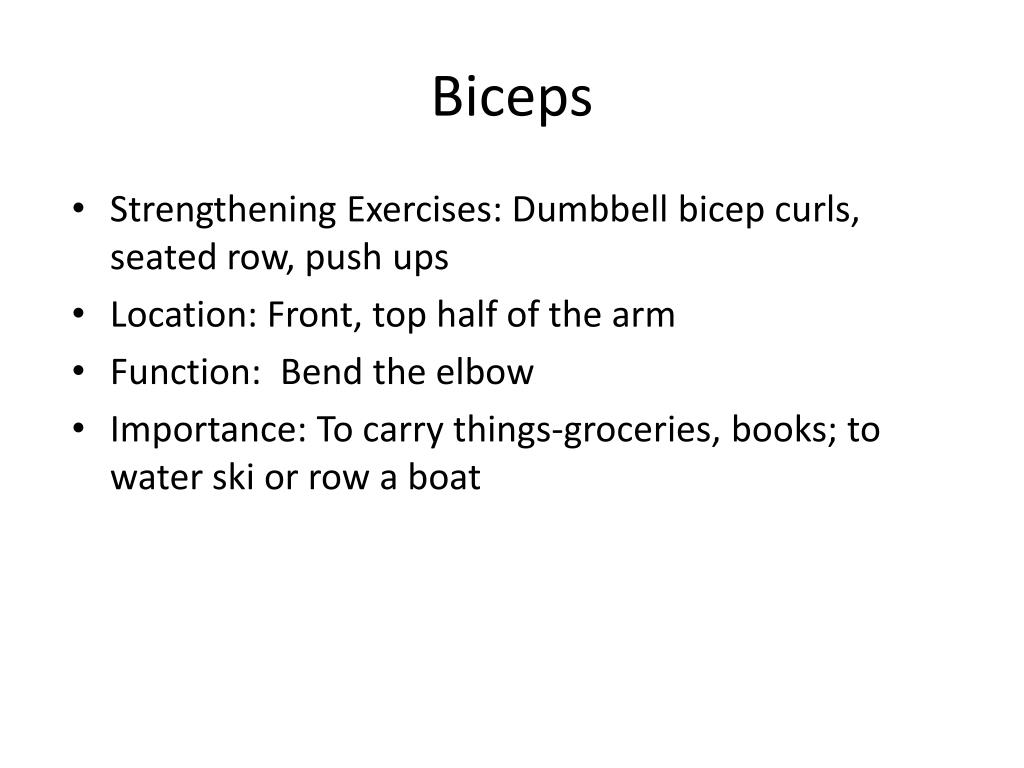 Biceps

• Strengthening Exercises: Dumbbell bicep curls, seated row, push ups
• Location: Front, top half of the arm
• Function:  Bend the elbow
• Importance: To carry things-groceries, books; to water ski or row a boat